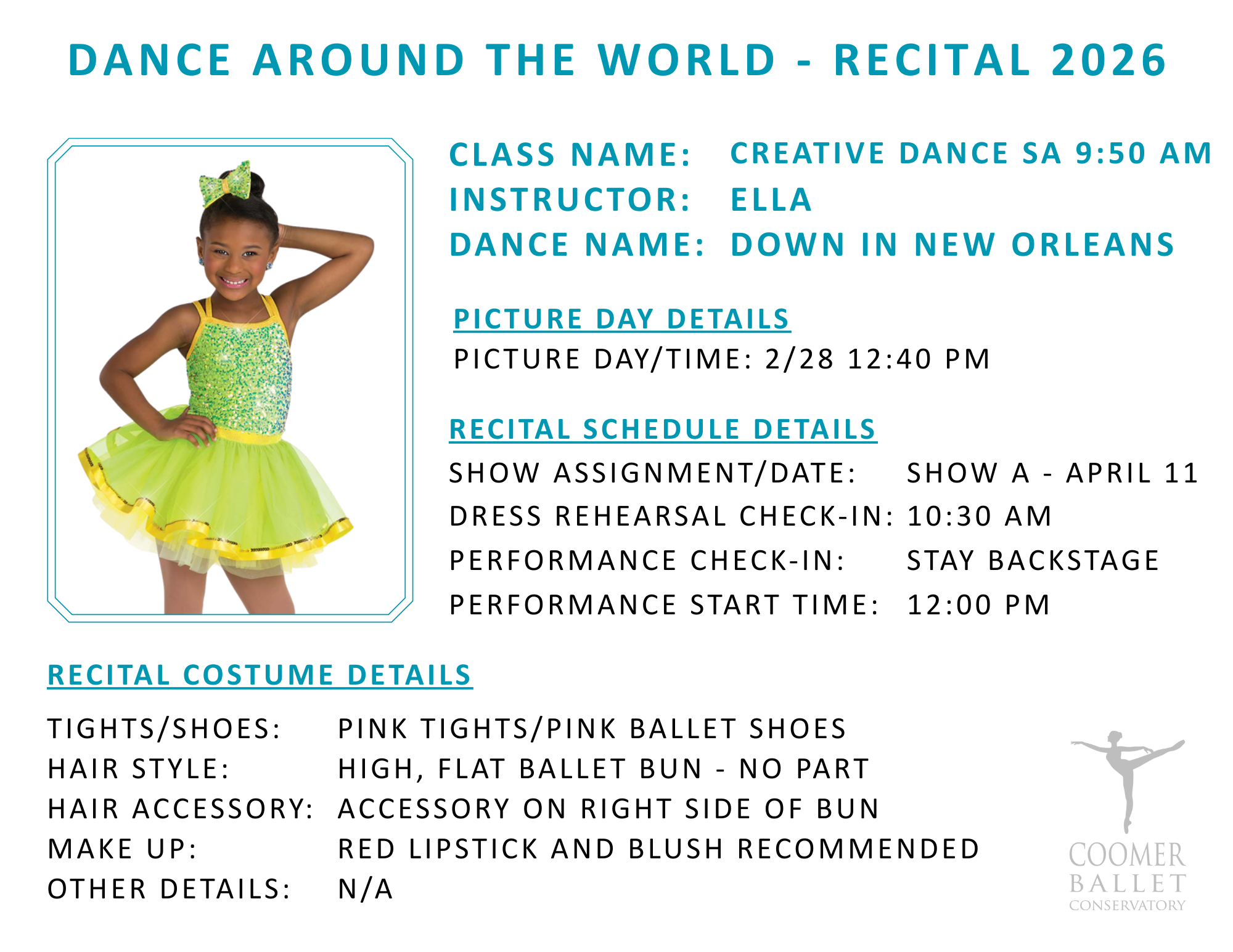 DANCE AROUND THE WORLD - RECITAL 2026

CLASS NAME: CREATIVE DANCE SA 9:50 AM
INSTRUCTOR: ELLA
DANCE NAME: DOWN IN NEW ORLEANS

PICTURE DAY DETAILS

PICTURE DAY/TIME: 2/28 12:40 PM

RECITAL SCHEDULE DETAILS

SHOW ASSIGNMENT/DATE: SHOW A - APRIL 11
DRESS REHEARSAL CHECK-IN: 10:30 AM
PERFORMANCE CHECK-IN: STAY BACKSTAGE
PERFORMANCE START TIME: 12:00 PM

RECITAL COSTUME DETAILS

TIGHTS/SHOES: PINK TIGHTS/PINK BALLET SHOES
HAIR STYLE: HIGH, FLAT BALLET BUN - NO PART
HAIR ACCESSORY: ACCESSORY ON RIGHT SIDE OF BUN
MAKE UP: RED LIPSTICK AND BLUSH RECOMMENDED
OTHER DETAILS: N/A

COOMER BALLET CONSERVATORY